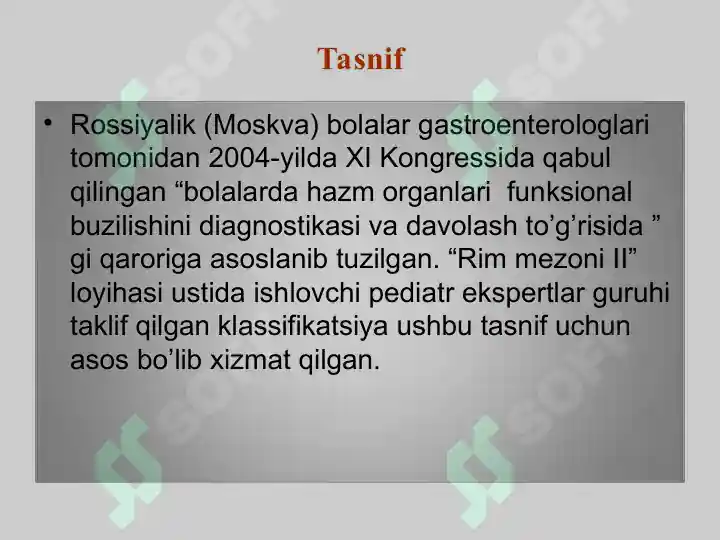 Tasnif

• Rossiyalik (Moskva) bolalar gastroenterologlari tomonidan 2004-yilda XI Kongressida qabul qilingan “bolalarda hazm organlari funksional buzilishini diagnostikasi va davolash to’g’risida ” gi qaroriga asoslanib tuzilgan. “Rim mezoni II” loyihasi ustida ishlovchi pediatr ekspertlar guruhi taklif qilgan klassifikatsiya ushbu tasnif uchun asos bo’lib xizmat qilgan.

SOFF SOFF SOFF SOFF